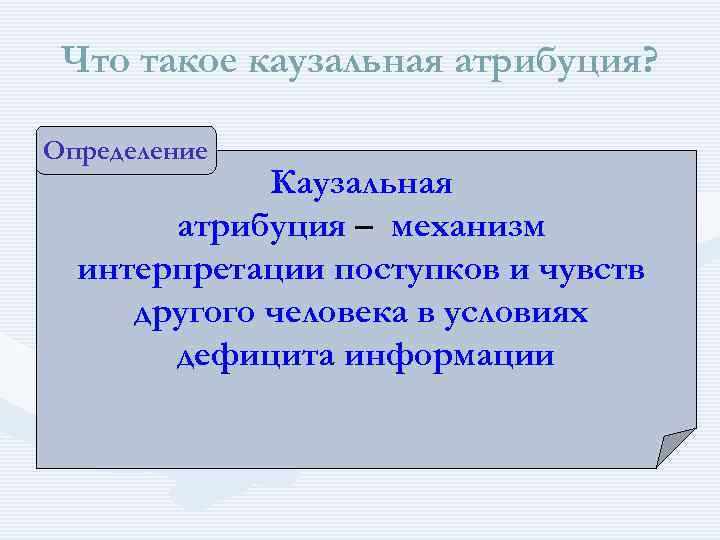 Что такое каузальная атрибуция?

Определение

Каузальная атрибуция – механизм интерпретации поступков и чувств другого человека в условиях дефицита информации